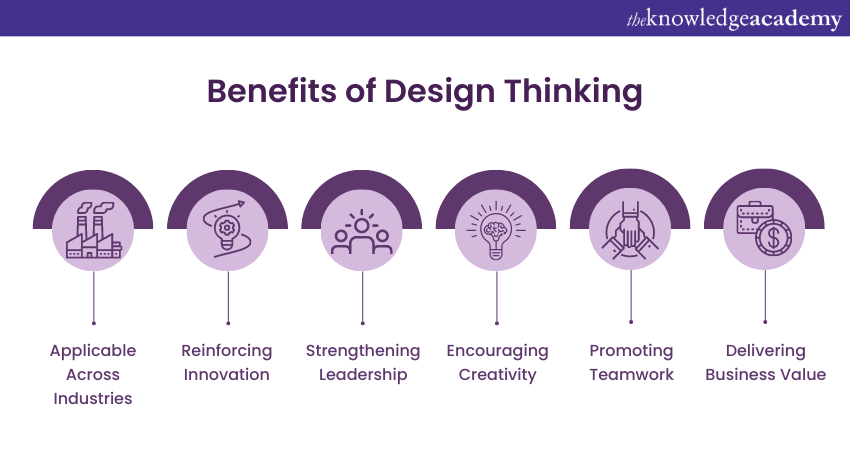 theknowledgeacademy

Benefits of Design Thinking

Applicable Across Industries

Reinforcing Innovation

Strengthening Leadership

Encouraging Creativity

Promoting Teamwork

Delivering Business Value